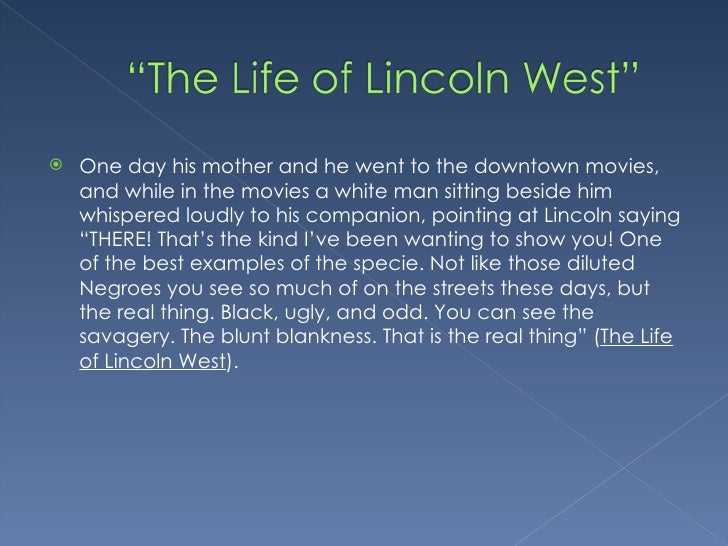 “The Life of Lincoln West”

One day his mother and he went to the downtown movies, and while in the movies a white man sitting beside him whispered loudly to his companion, pointing at Lincoln saying “THERE! That’s the kind I’ve been wanting to show you! One of the best examples of the specie. Not like those diluted Negroes you see so much of on the streets these days, but the real thing. Black, ugly, and odd. You can see the savagery. The blunt blankness. That is the real thing” (The Life of Lincoln West).